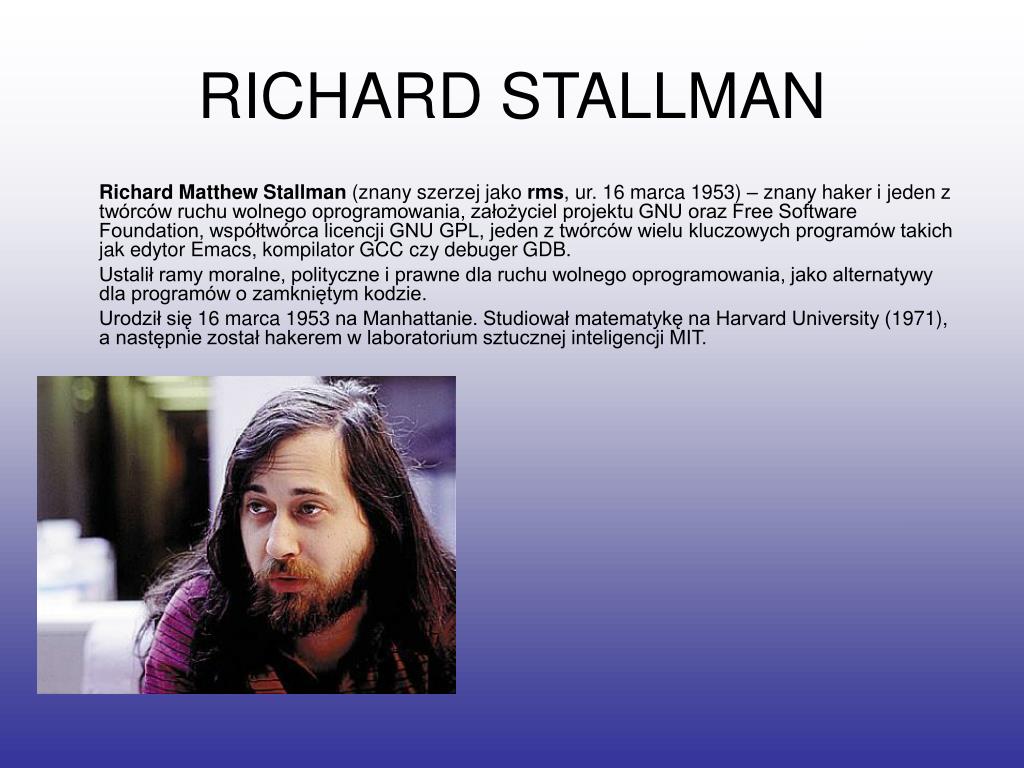 RICHARD STALLMAN

Richard Matthew Stallman (znany szerzej jako rms, ur. 16 marca 1953) – znany haker i jeden z twórców ruchu wolnego oprogramowania, założyciel projektu GNU oraz Free Software Foundation, współtwórca licencji GNU GPL, jeden z twórców wielu kluczowych programów takich jak edytor Emacs, kompilator GCC czy debuger GDB.

Ustalił ramy moralne, polityczne i prawne dla ruchu wolnego oprogramowania, jako alternatywy dla programów o zamkniętym kodzie.

Urodził się 16 marca 1953 na Manhattanie. Studiował matematykę na Harvard University (1971), a następnie został hakerem w laboratorium sztucznej inteligencji MIT.